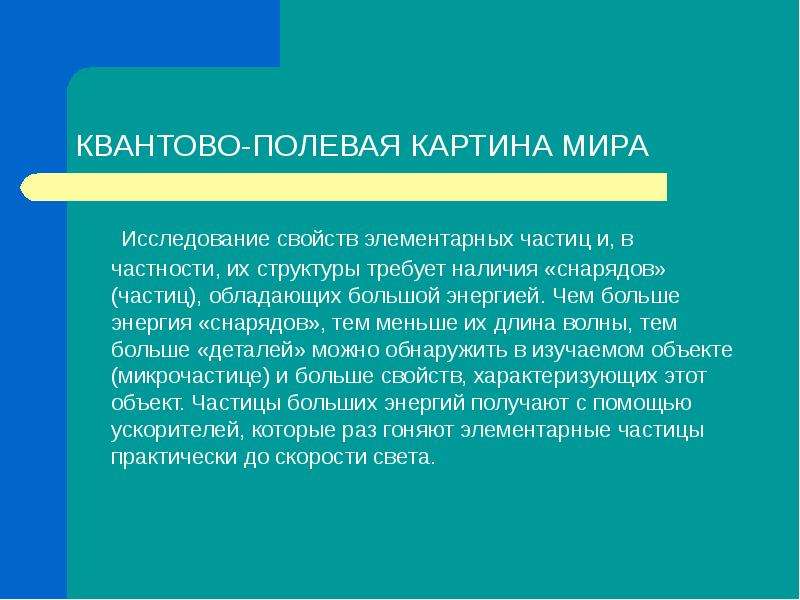 КВАНТОВО-ПОЛЕВАЯ КАРТИНА МИРА

Исследование свойств элементарных частиц и, в частности, их структуры требует наличия «снарядов» (частиц), обладающих большой энергией. Чем больше энергия «снарядов», тем меньше их длина волны, тем больше «деталей» можно обнаружить в изучаемом объекте (микрочастице) и больше свойств, характеризующих этот объект. Частицы больших энергий получают с помощью ускорителей, которые раз гоняют элементарные частицы практически до скорости света.